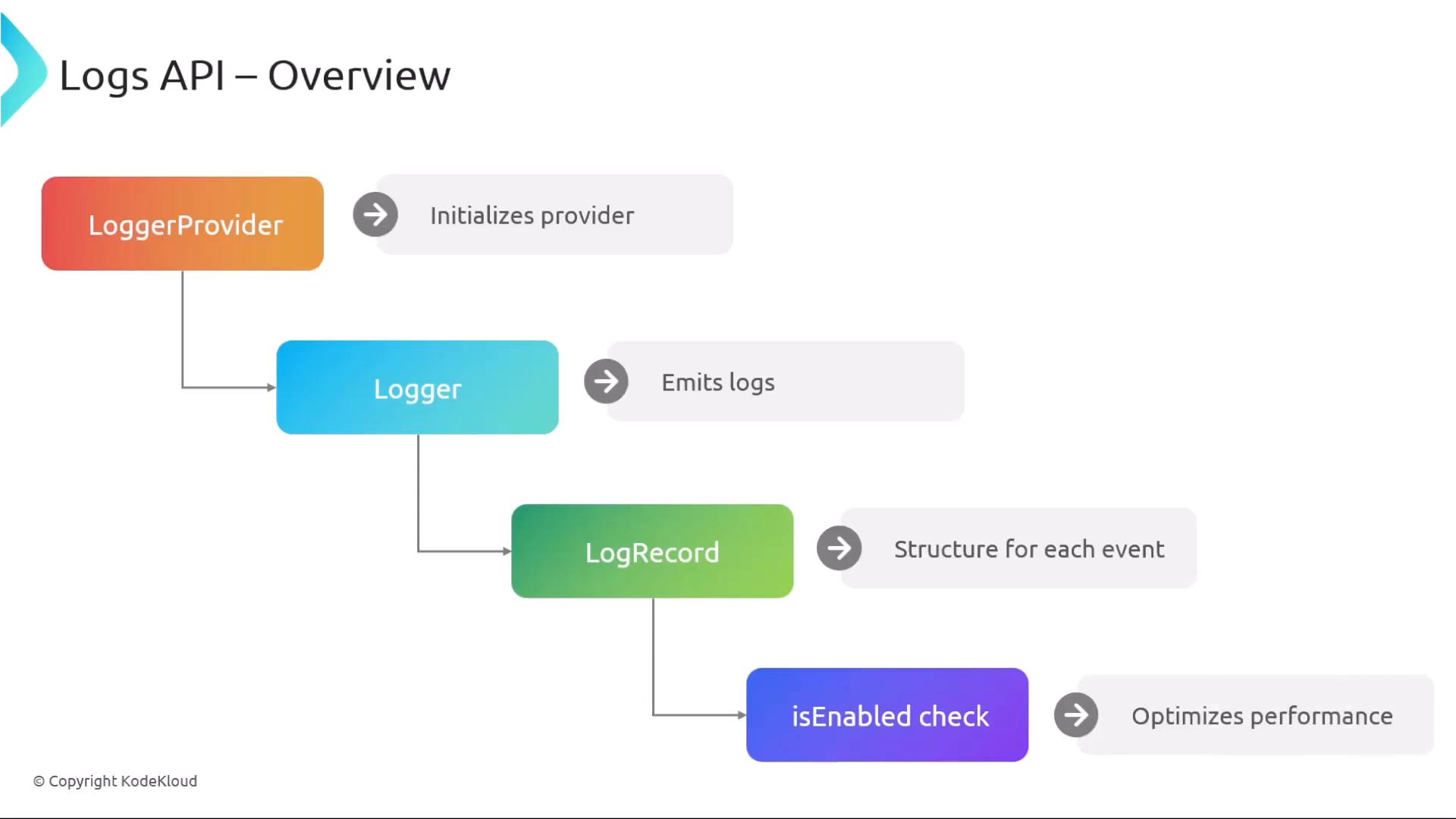 Logs API – Overview

LoggerProvider

Initializes provider

Logger

Emits logs

LogRecord

Structure for each event

isEnabled check

Optimizes performance

© Copyright KodeKloud